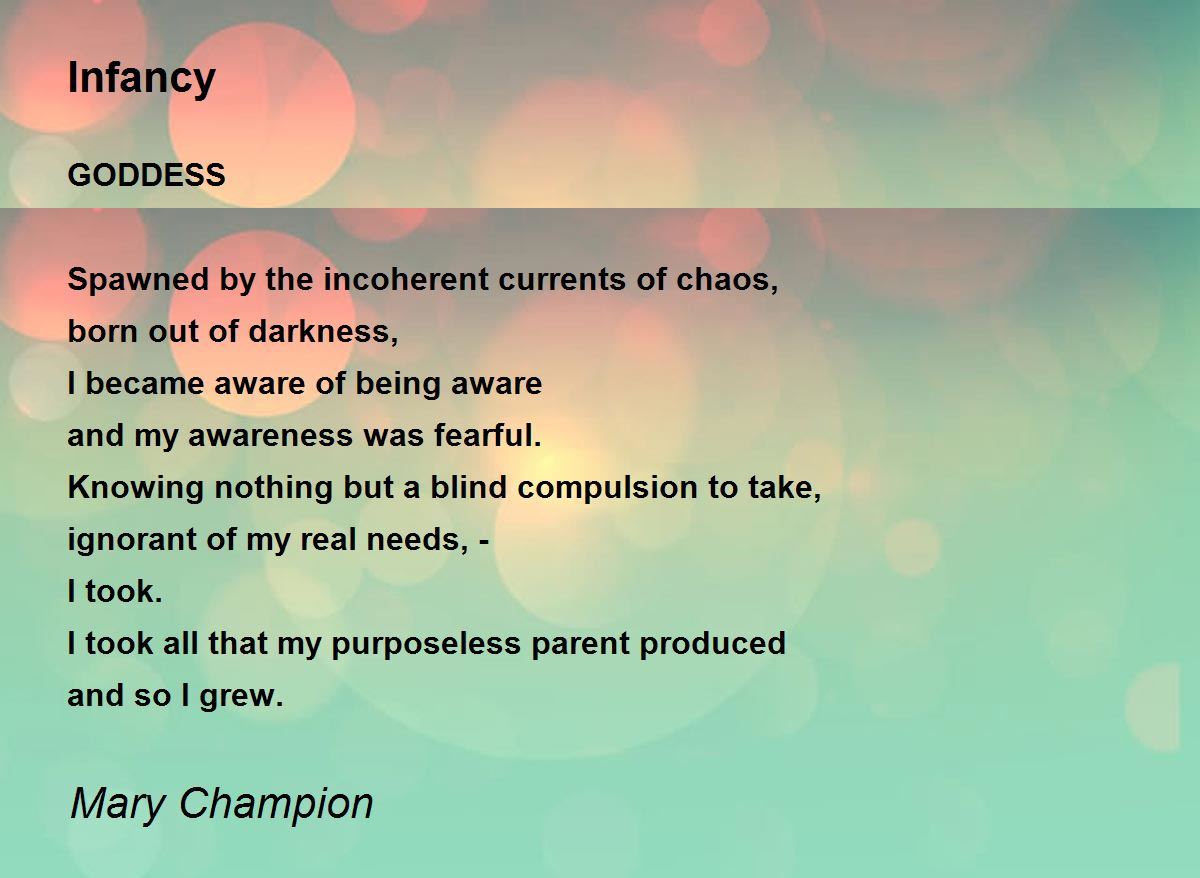 Infancy

GODDESS

Spawned by the incoherent currents of chaos,
born out of darkness,
I became aware of being aware
and my awareness was fearful.
Knowing nothing but a blind compulsion to take,
ignorant of my real needs, -
I took.
I took all that my purposeless parent produced
and so I grew.

Mary Champion